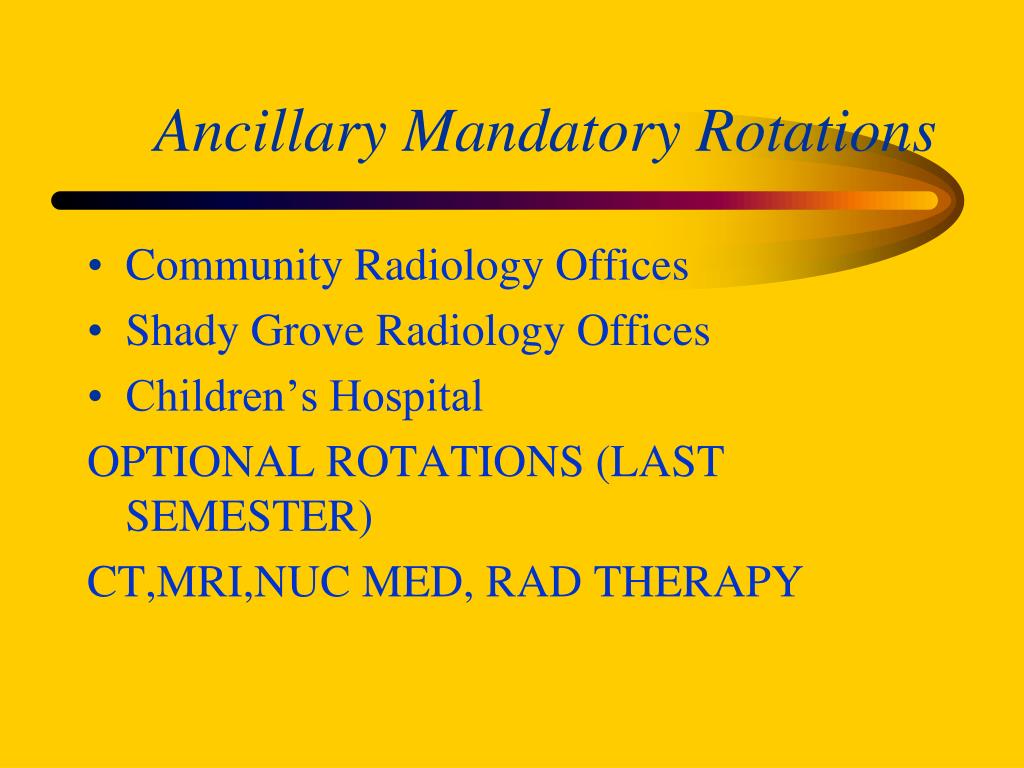 Ancillary Mandatory Rotations

• Community Radiology Offices
• Shady Grove Radiology Offices
• Children’s Hospital

OPTIONAL ROTATIONS (LAST SEMESTER)

CT,MRI,NUC MED, RAD THERAPY